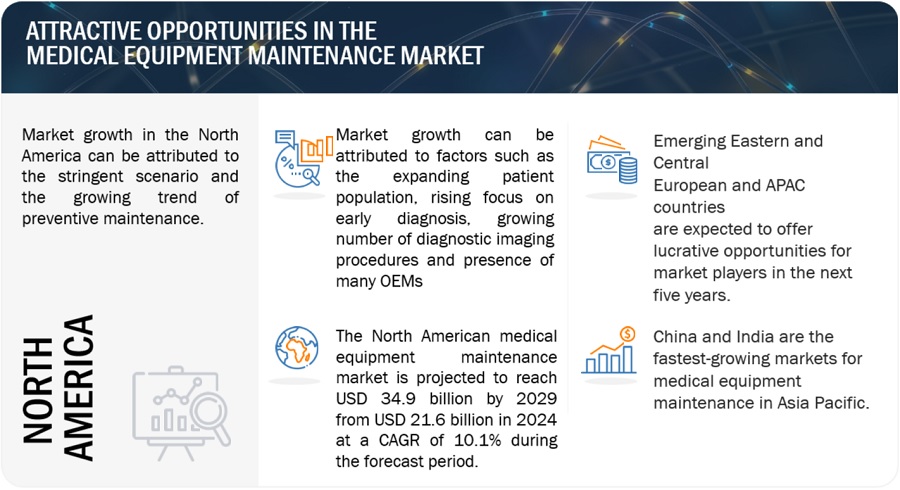 ATTRACTIVE OPPORTUNITIES IN THE MEDICAL EQUIPMENT MAINTENANCE MARKET

Market growth in the North America can be attributed to the stringent scenario and the growing trend of preventive maintenance.

NORTH AMERICA

Market growth can be attributed to factors such as the expanding patient population, rising focus on early diagnosis, growing number of diagnostic imaging procedures and presence of many OEMs

The North American medical equipment maintenance market is projected to reach USD 34.9 billion by 2029 from USD 21.6 billion in 2024 at a CAGR of 10.1% during the forecast period.

Emerging Eastern and Central European and APAC countries are expected to offer lucrative opportunities for market players in the next five years.

China and India are the fastest-growing markets for medical equipment maintenance in Asia Pacific.